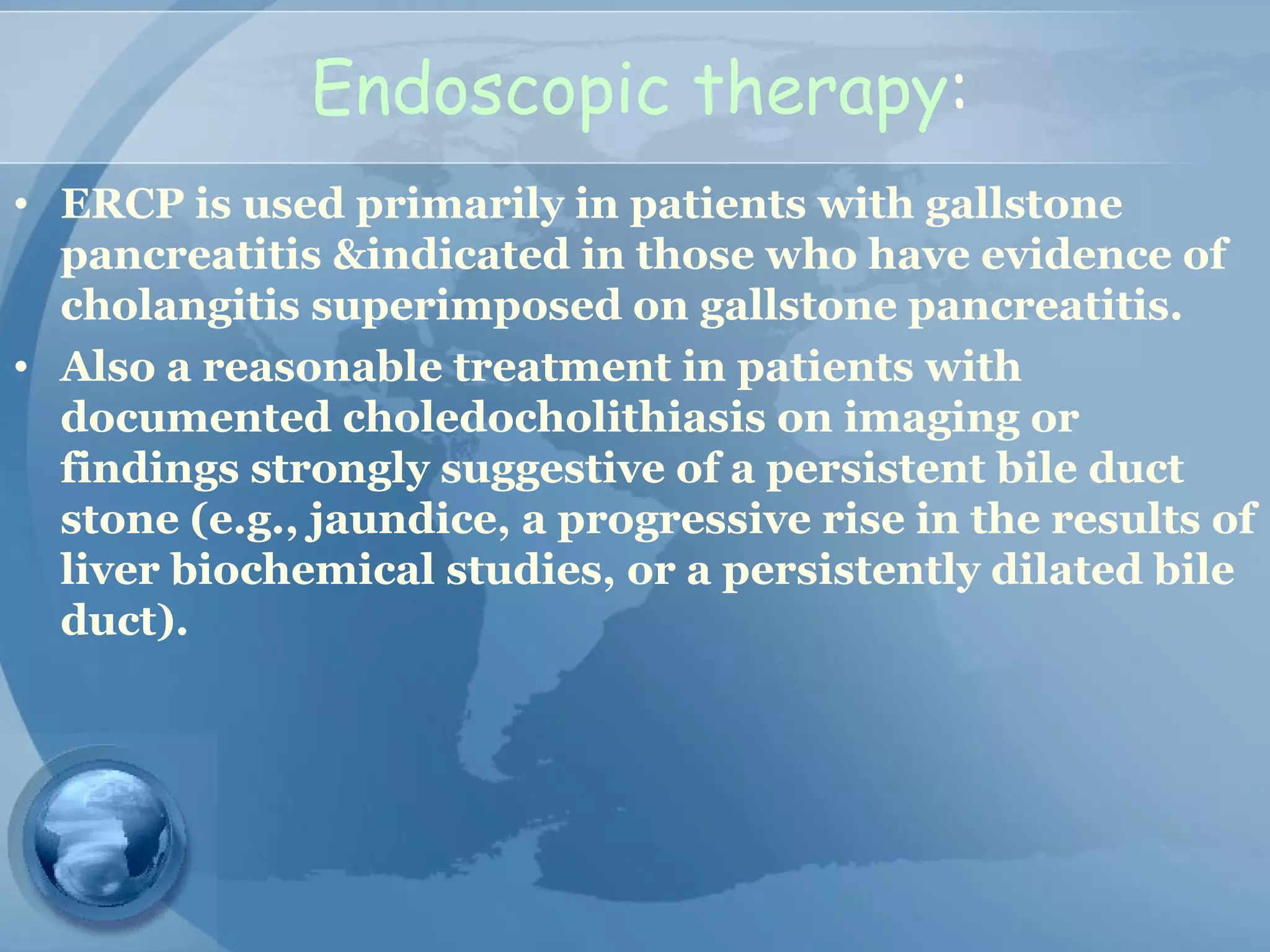 Endoscopic therapy:

• ERCP is used primarily in patients with gallstone pancreatitis &indicated in those who have evidence of cholangitis superimposed on gallstone pancreatitis.

• Also a reasonable treatment in patients with documented choledocholithiasis on imaging or findings strongly suggestive of a persistent bile duct stone (e.g., jaundice, a progressive rise in the results of liver biochemical studies, or a persistently dilated bile duct).